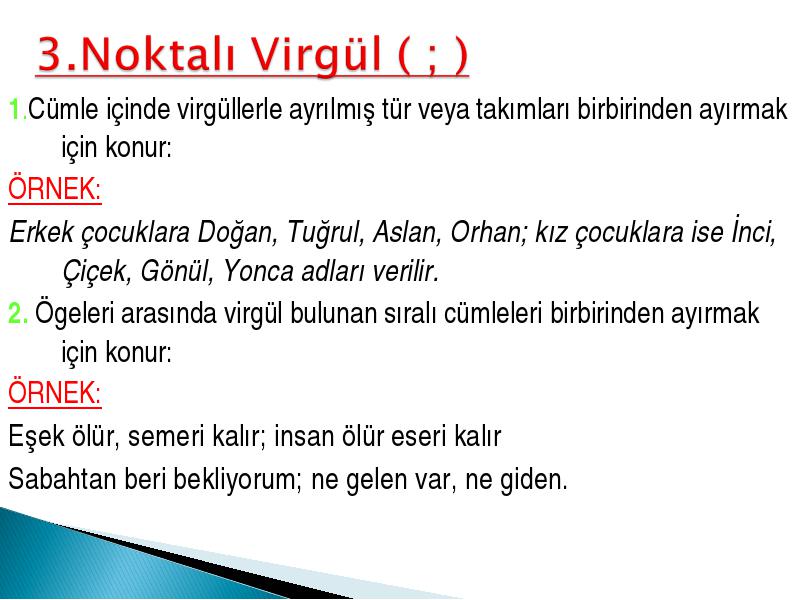 3.Noktalı Virgül ( ; )

1.Cümle içinde virgüllerle ayrılmış tür veya takımları birbirinden ayırmak için konur:

ÖRNEK:

Erkek çocuklara Doğan, Tuğrul, Aslan, Orhan; kız çocuklara ise İnci, Çiçek, Gönül, Yonca adları verilir.

2. Ögeleri arasında virgül bulunan sıralı cümleleri birbirinden ayırmak için konur:

ÖRNEK:

Eşek ölür, semeri kalır; insan ölür eseri kalır

Sabahtan beri bekliyorum; ne gelen var, ne giden.